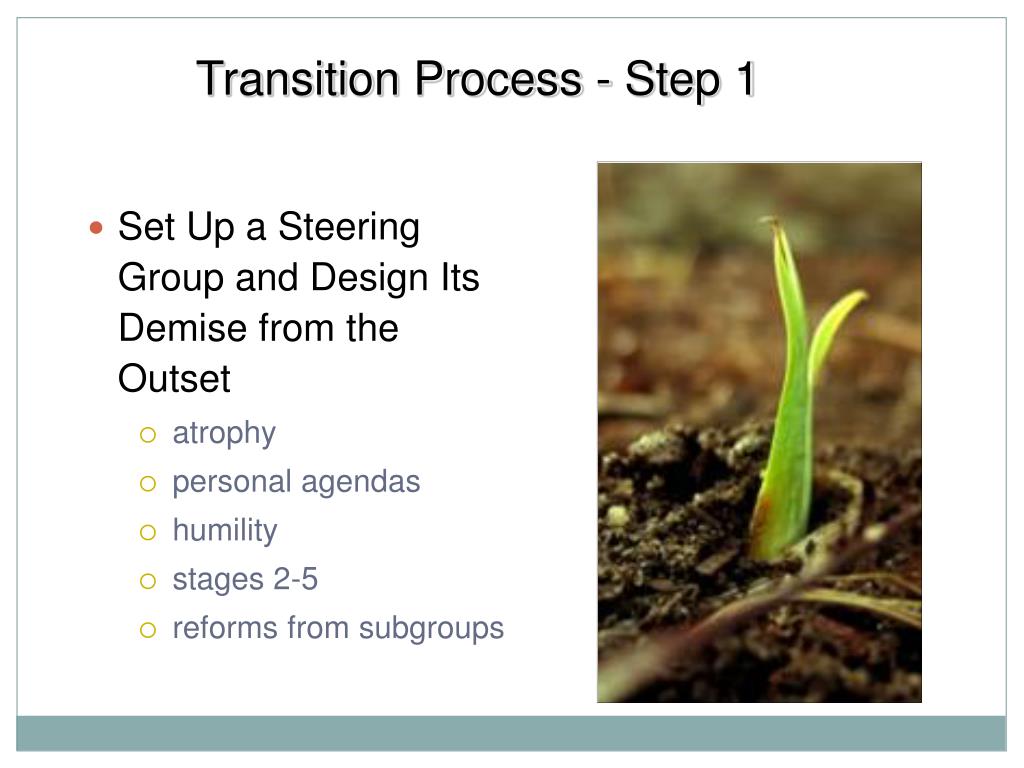 Transition Process - Step 1

- Set Up a Steering Group and Design Its Demise from the Outset
  - atrophy
  - personal agendas
  - humility
  - stages 2-5
  - reforms from subgroups